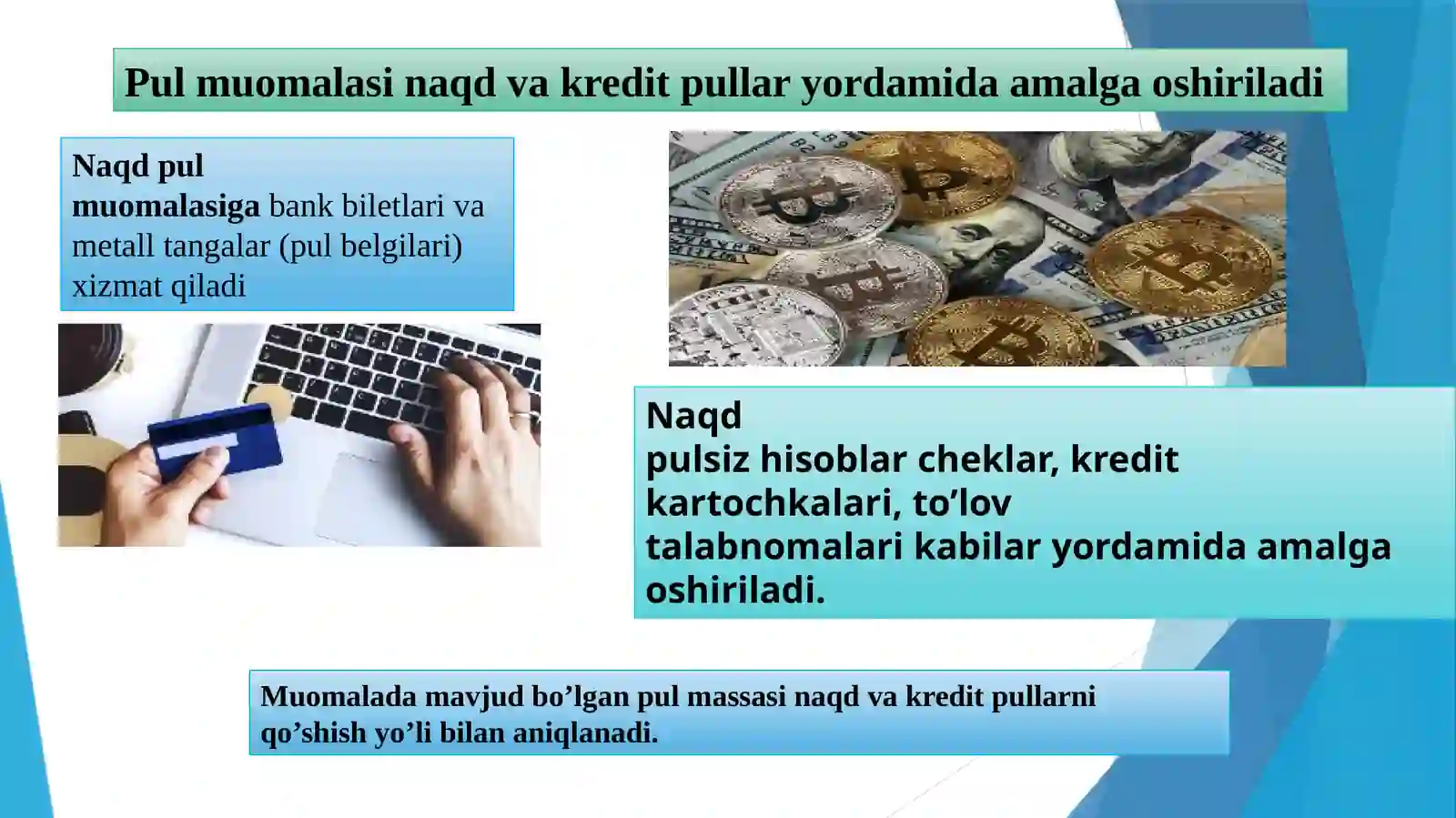 Pul muomalasi naqd va kredit pullar yordamida amalga oshiriladi

Naqd pul muomalasiga bank biletlari va metall tangalar (pul belgilari) xizmat qiladi

Naqd pulsiz hisoblar cheklar, kredit kartochkalari, to’lov talabnomalari kabilar yordamida amalga oshiriladi.

Muomalada mavjud bo’lgan pul massasi naqd va kredit pullarni qo’shish yo’li bilan aniqlanadi.